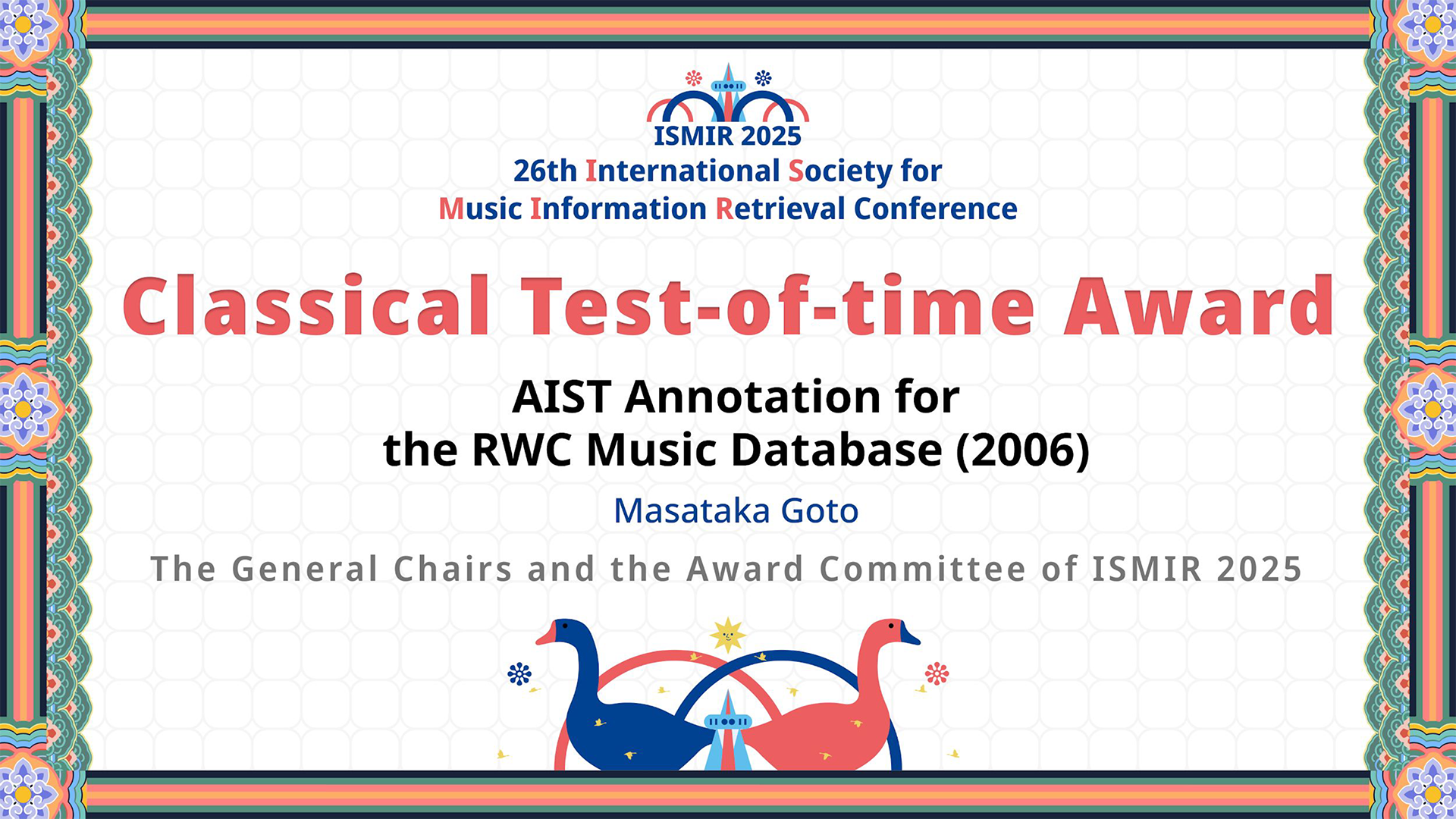 ISMIR 2025
26th International Society for Music Information Retrieval Conference

Classical Test-of-time Award

AIST Annotation for the RWC Music Database (2006)

Masataka Goto

The General Chairs and the Award Committee of ISMIR 2025